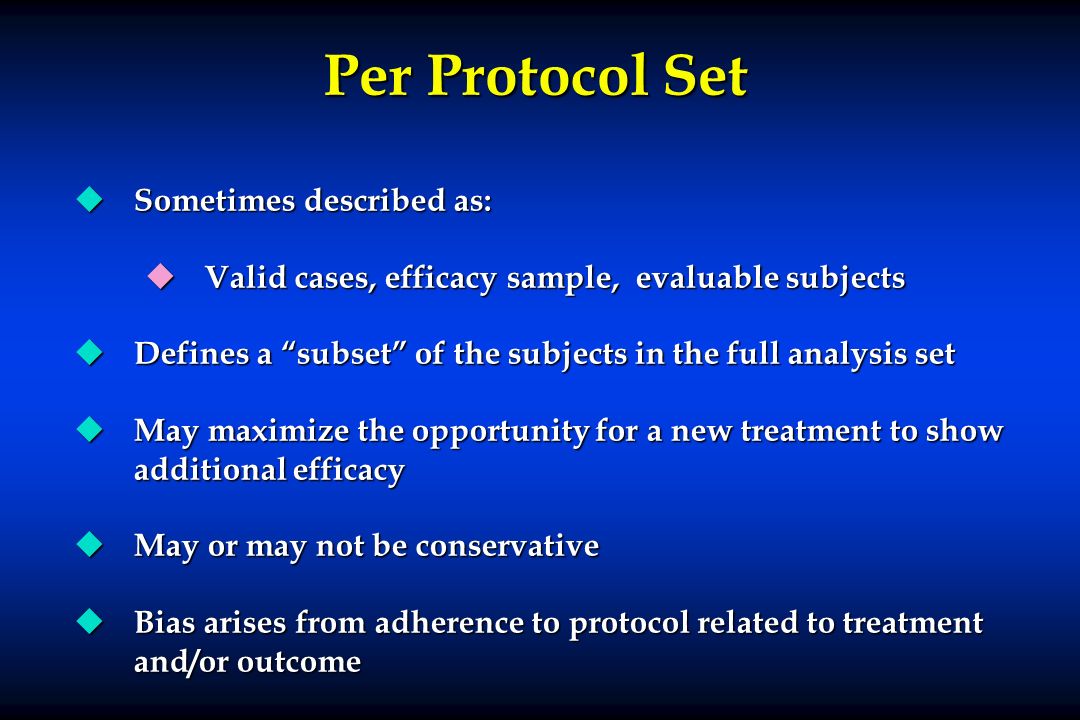 Per Protocol Set

◆ Sometimes described as:

◆ Valid cases, efficacy sample, evaluable subjects

◆ Defines a “subset” of the subjects in the full analysis set

◆ May maximize the opportunity for a new treatment to show additional efficacy

◆ May or may not be conservative

◆ Bias arises from adherence to protocol related to treatment and/or outcome